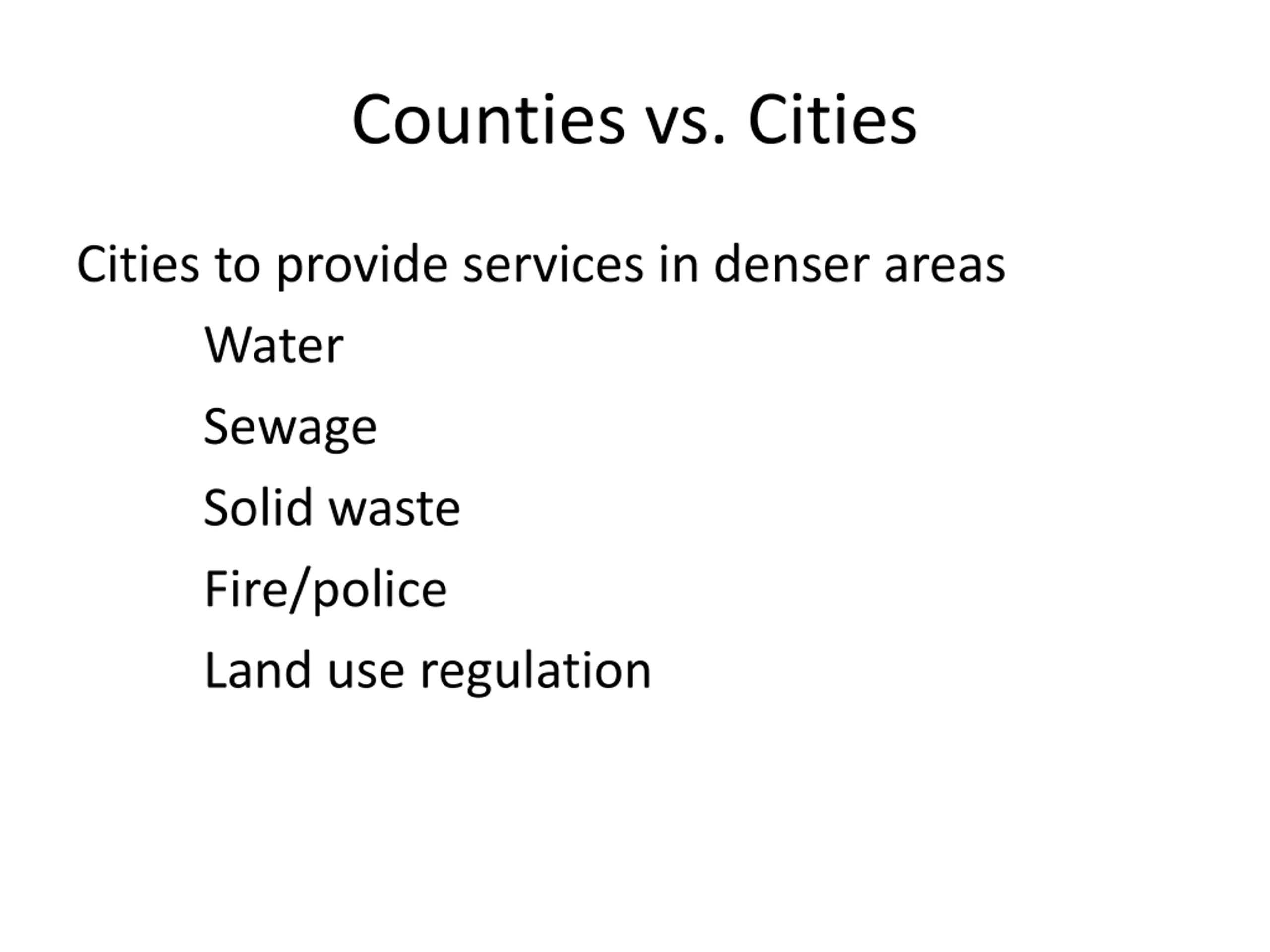 Counties vs. Cities

Cities to provide services in denser areas

Water

Sewage

Solid waste

Fire/police

Land use regulation